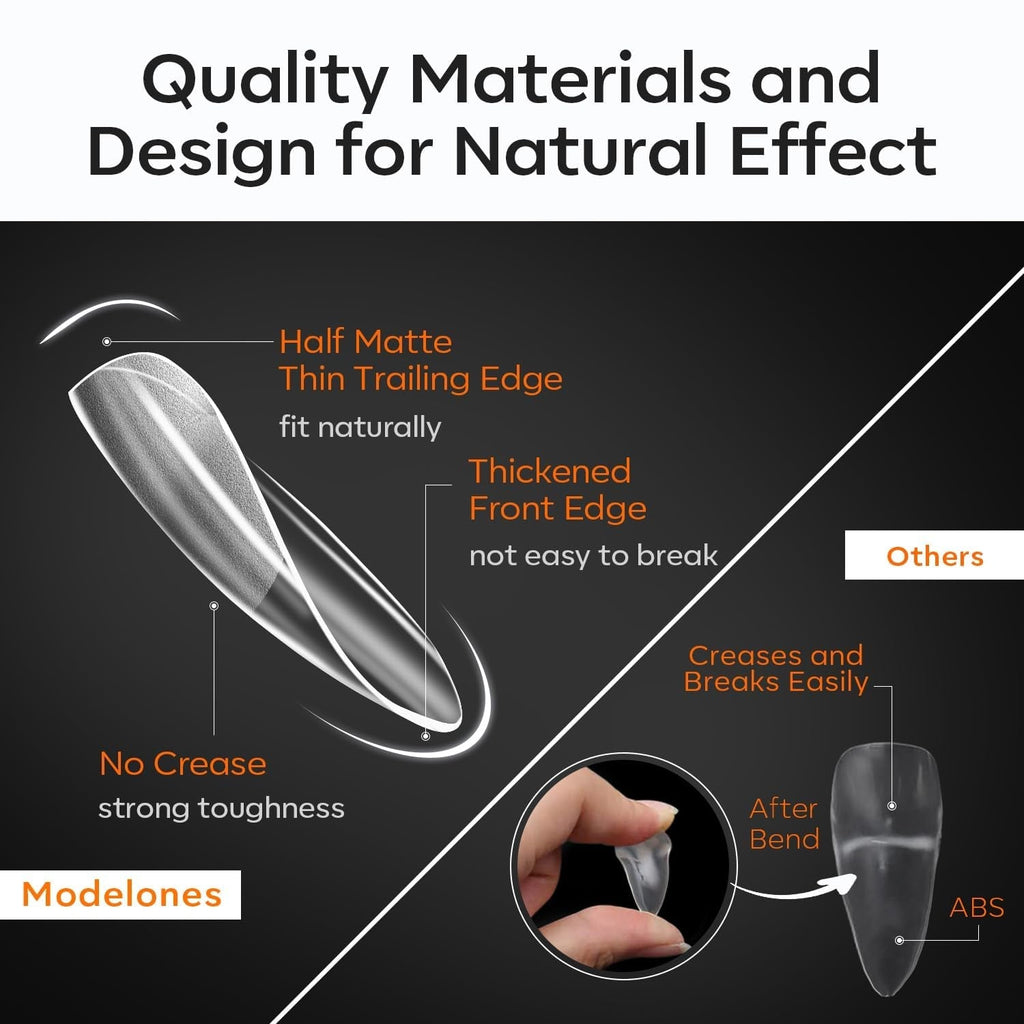 Quality Materials and Design for Natural Effect

Half Matte
Thin Trailing Edge
fit naturally

Thickened
Front Edge
not easy to break

No Crease
strong toughness

Modelones

Others

Creases and
Breaks Easily

After
Bend

ABS